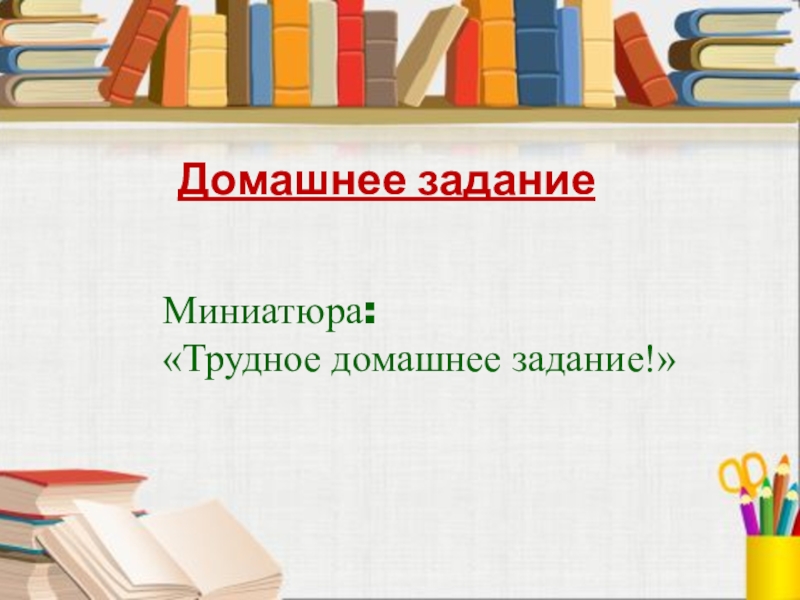 Домашнее задание

Миниатюра:
«Трудное домашнее задание!»